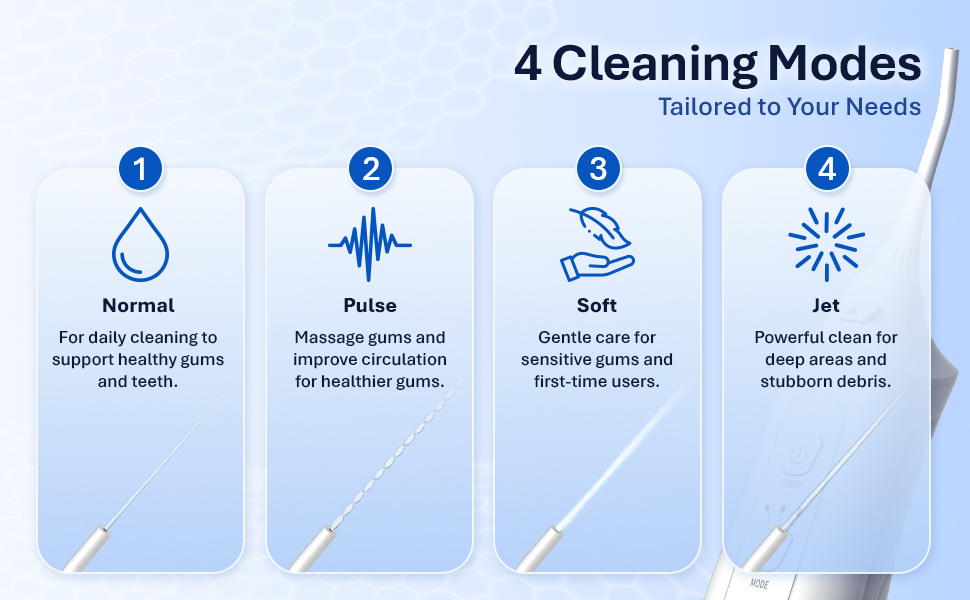 4 Cleaning Modes
Tailored to Your Needs

1
Normal
For daily cleaning to support healthy gums and teeth.

2
Pulse
Massage gums and improve circulation for healthier gums.

3
Soft
Gentle care for sensitive gums and first-time users.

4
Jet
Powerful clean for deep areas and stubborn debris.

MODE